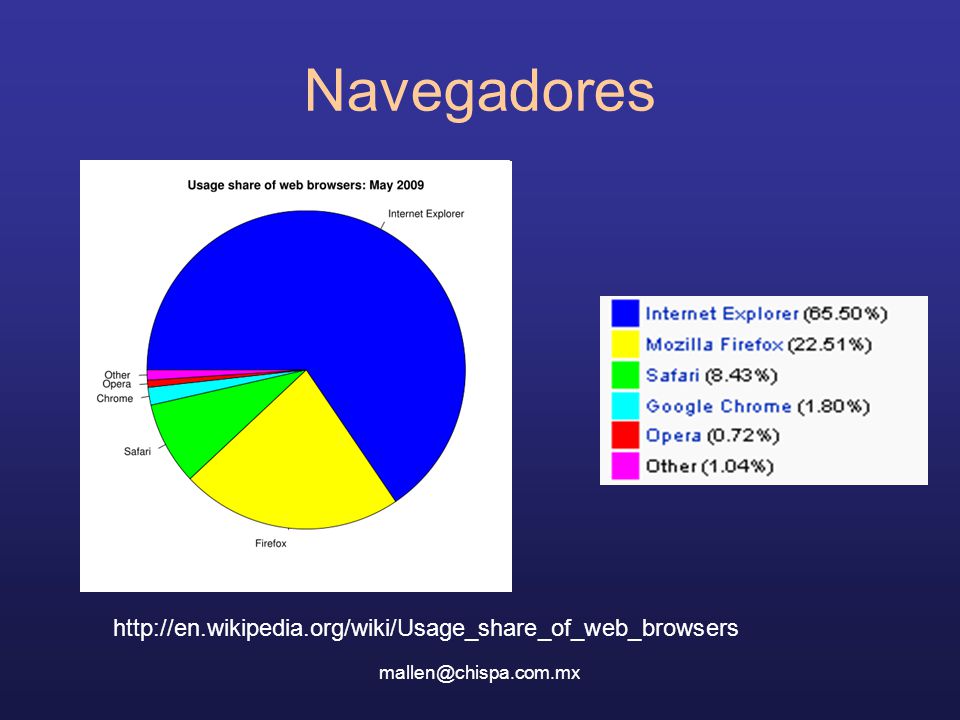 Navegadores

Usage share of web browsers: May 2009

Internet Explorer
Other
Opera
Chrome
Safari
Firefox

Internet Explorer (65.50%)
Mozilla Firefox (22.51%)
Safari (8.43%)
Google Chrome (1.80%)
Opera (0.72%)
Other (1.04%)

http://en.wikipedia.org/wiki/Usage_share_of_web_browsers

mallen@chispa.com.mx